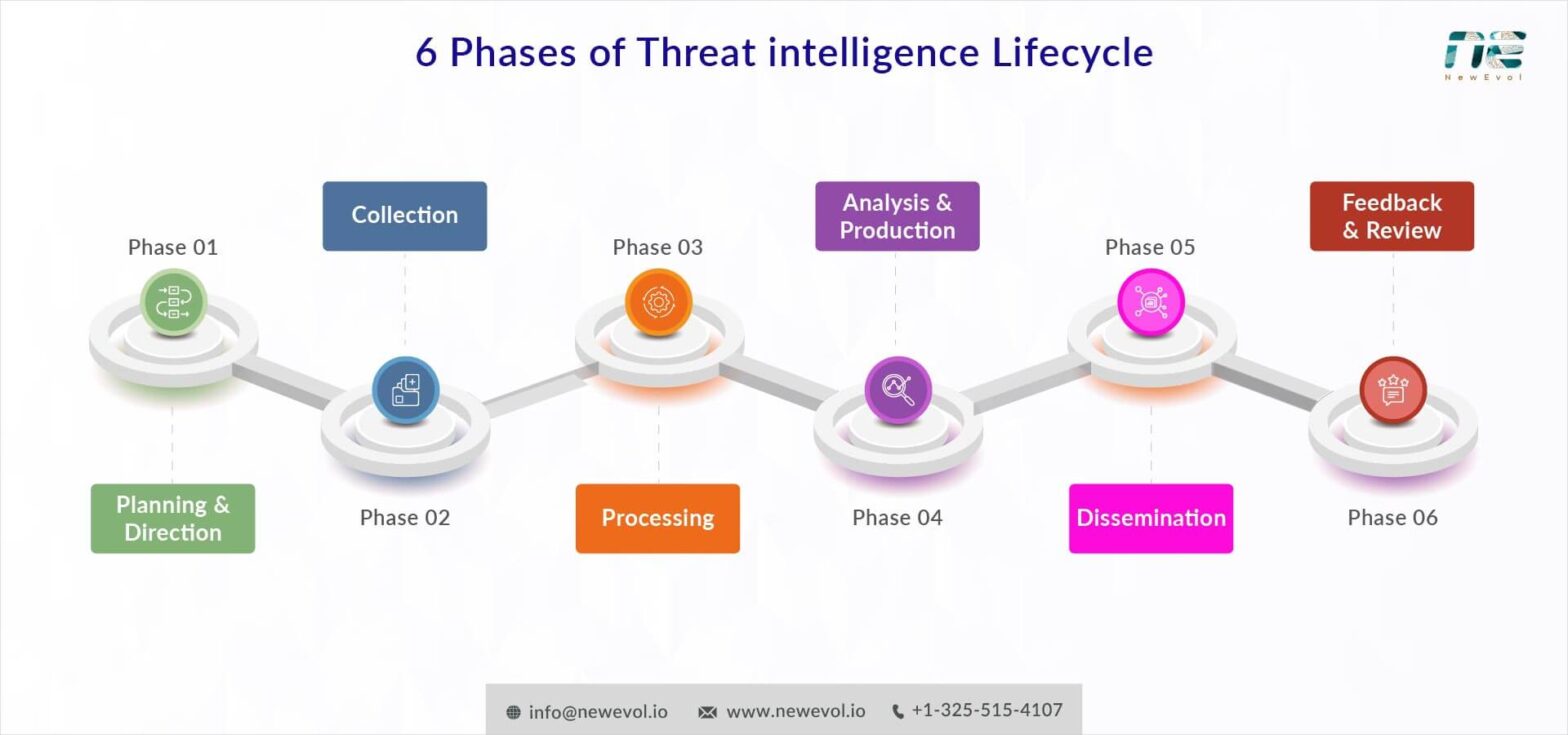 6 Phases of Threat intelligence Lifecycle

NewEvol

Phase 01

Planning & Direction

Collection

Phase 02

Phase 03

Processing

Analysis & Production

Phase 04

Phase 05

Dissemination

Feedback & Review

Phase 06

info@newevol.io www.newevol.io +1-325-515-4107